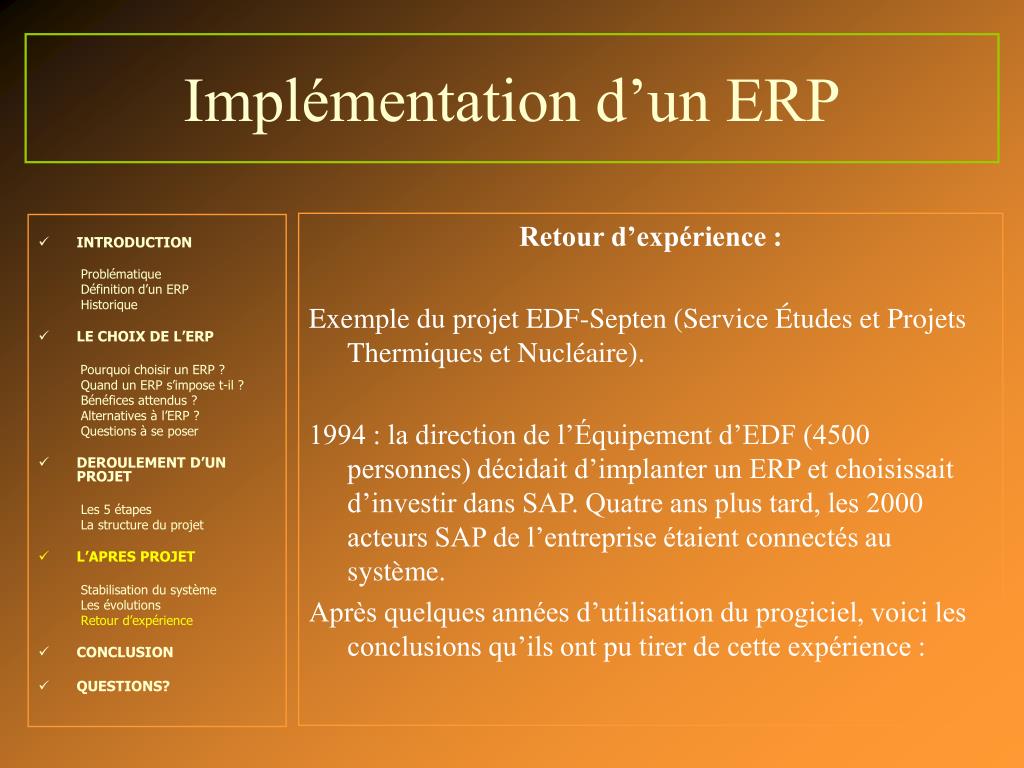 Implémentation d’un ERP

✓ INTRODUCTION

Problématique
Définition d’un ERP
Historique

✓ LE CHOIX DE L’ERP

Pourquoi choisir un ERP ?
Quand un ERP s’impose t-il ?
Bénéfices attendus ?
Alternatives à l’ERP ?
Questions à se poser

✓ DEROULEMENT D’UN PROJET

Les 5 étapes
La structure du projet

✓ L’APRES PROJET

Stabilisation du système
Les évolutions
Retour d’expérience

✓ CONCLUSION

✓ QUESTIONS?

Retour d’expérience :

Exemple du projet EDF-Septen (Service Études et Projets Thermiques et Nucléaire).

1994 : la direction de l’Équipement d’EDF (4500 personnes) décidait d’implanter un ERP et choisissait d’investir dans SAP. Quatre ans plus tard, les 2000 acteurs SAP de l’entreprise étaient connectés au système.

Après quelques années d’utilisation du progiciel, voici les conclusions qu’ils ont pu tirer de cette expérience :